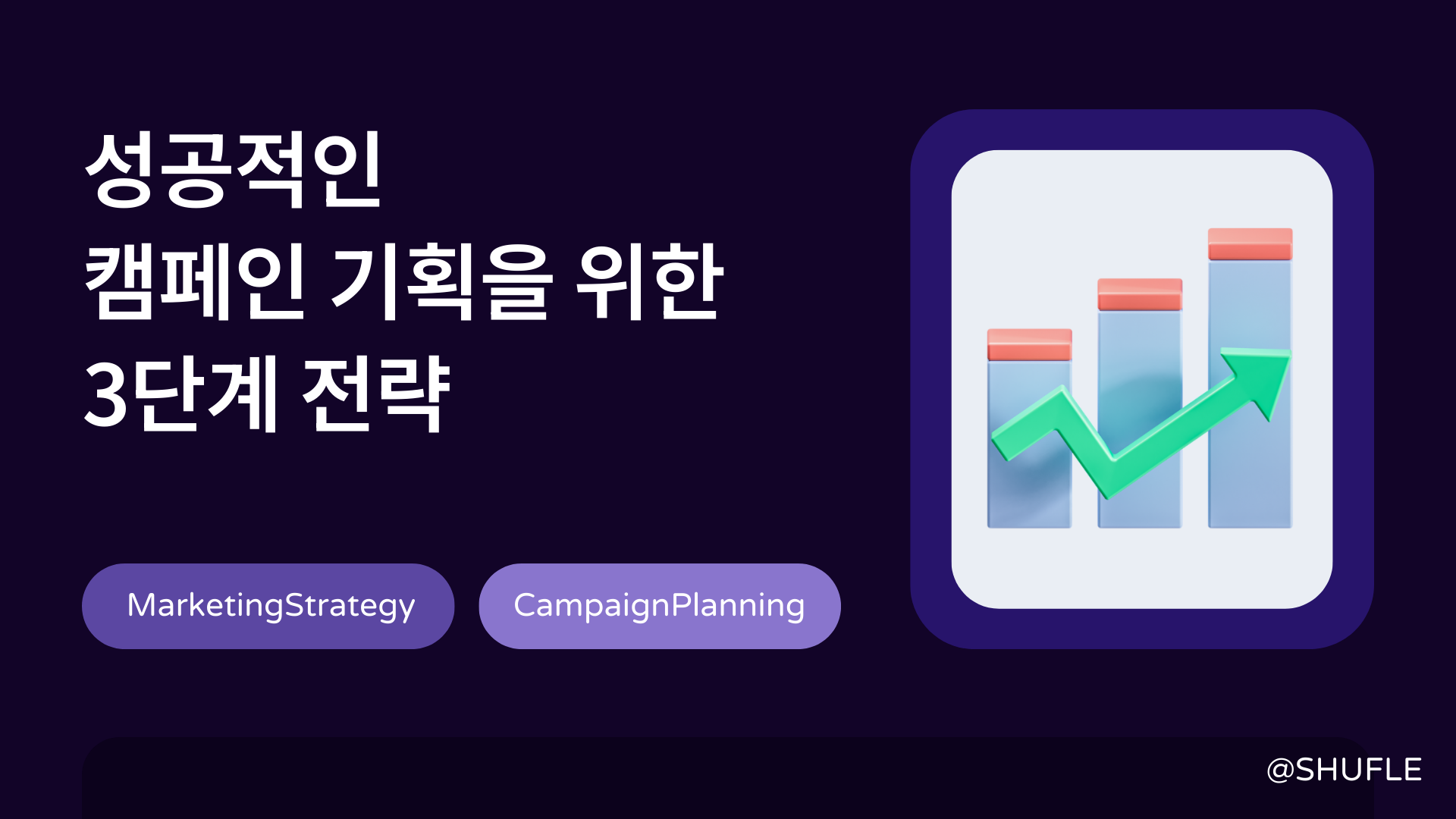 성공적인
캠페인 기획을 위한
3단계 전략

MarketingStrategy

CampaignPlanning

@SHUFLE